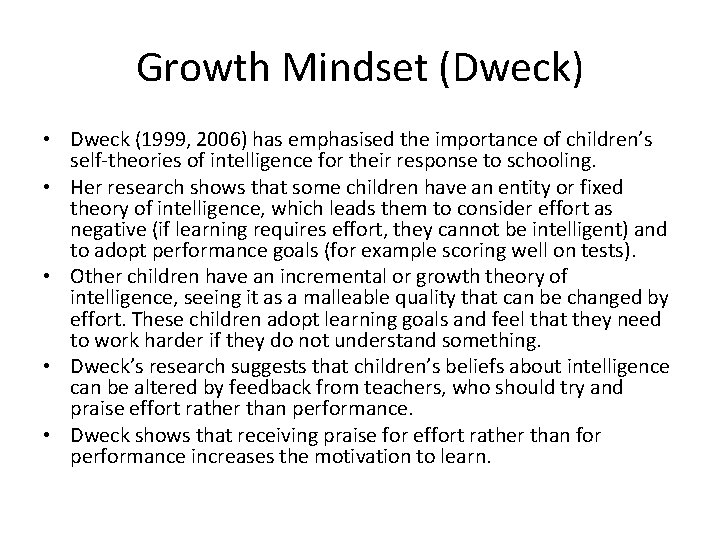 Growth Mindset (Dweck)

• Dweck (1999, 2006) has emphasised the importance of children's self-theories of intelligence for their response to schooling.
• Her research shows that some children have an entity or fixed theory of intelligence, which leads them to consider effort as negative (if learning requires effort, they cannot be intelligent) and to adopt performance goals (for example scoring well on tests).
• Other children have an incremental or growth theory of intelligence, seeing it as a malleable quality that can be changed by effort. These children adopt learning goals and feel that they need to work harder if they do not understand something.
• Dweck's research suggests that children's beliefs about intelligence can be altered by feedback from teachers, who should try and praise effort rather than performance.
• Dweck shows that receiving praise for effort rather than for performance increases the motivation to learn.